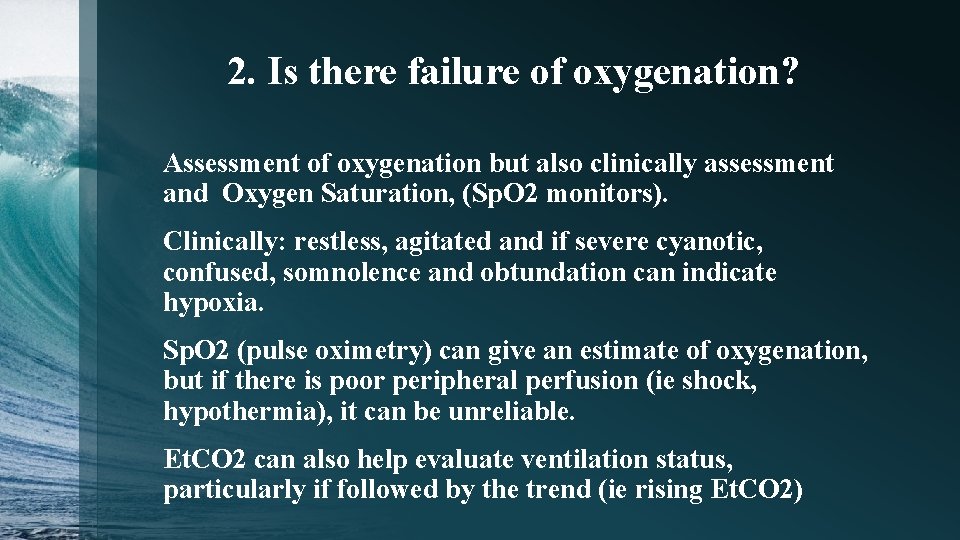 2. Is there failure of oxygenation?

Assessment of oxygenation but also clinically assessment and Oxygen Saturation, (SpO2 monitors).

Clinically: restless, agitated and if severe cyanotic, confused, somnolence and obtundation can indicate hypoxia.

SpO2 (pulse oximetry) can give an estimate of oxygenation, but if there is poor peripheral perfusion (ie shock, hypothermia), it can be unreliable.

EtCO2 can also help evaluate ventilation status, particularly if followed by the trend (ie rising EtCO2)